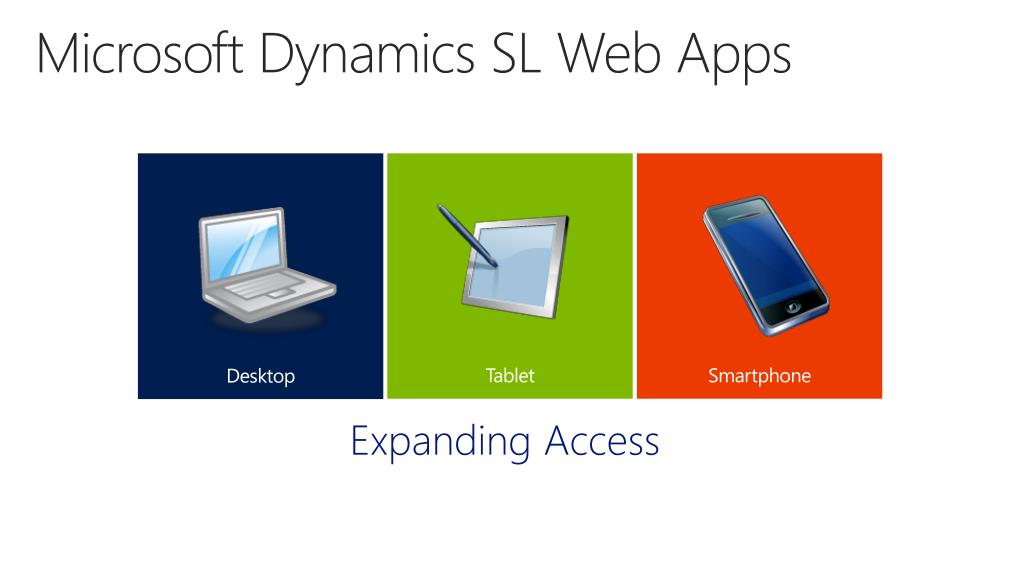 Microsoft Dynamics SL Web Apps

Desktop

Tablet

Smartphone

Expanding Access